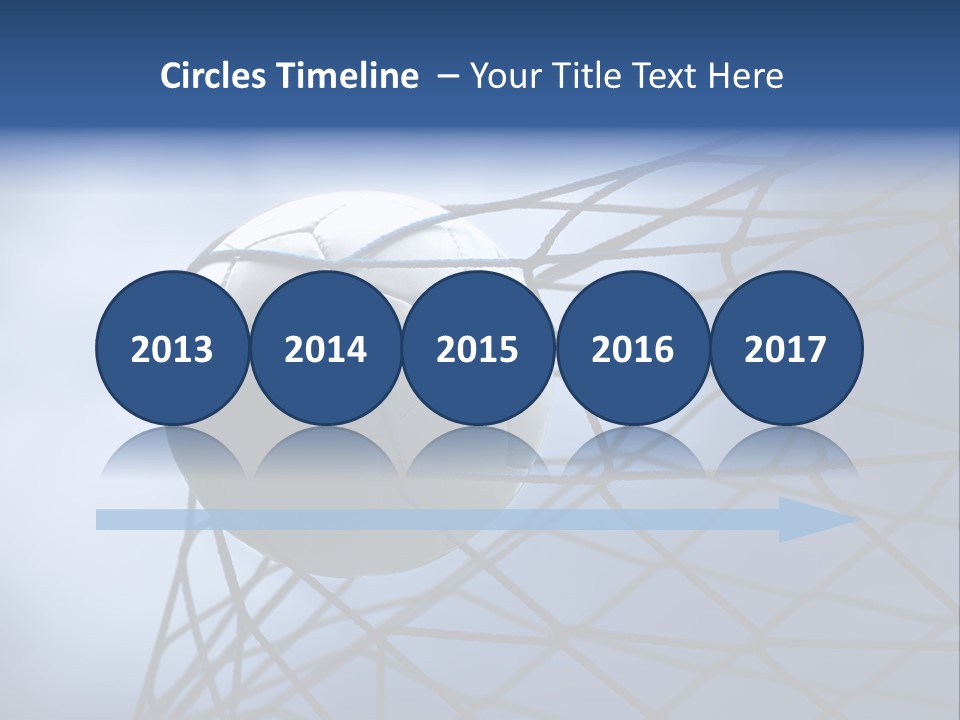 Circles Timeline – Your Title Text Here

2013 2014 2015 2016 2017